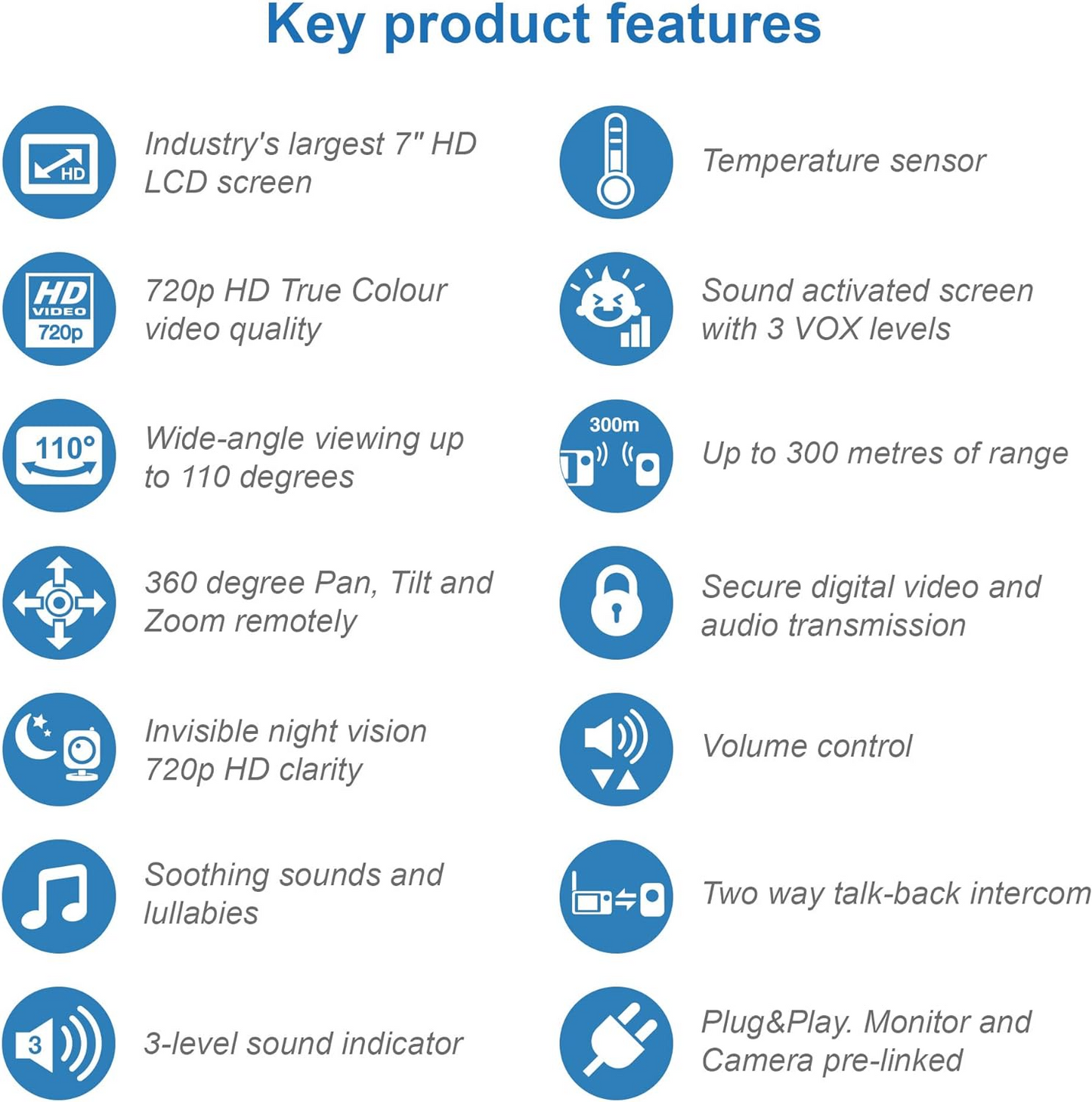 Key product features

HD

Industry's largest 7" HD LCD screen

HD VIDEO 720p

720p HD True Colour video quality

110°

Wide-angle viewing up to 110 degrees

360 degree Pan, Tilt and Zoom remotely

Invisible night vision 720p HD clarity

Soothing sounds and lullabies

3

3-level sound indicator

Temperature sensor

Sound activated screen with 3 VOX levels

300m

Up to 300 metres of range

Secure digital video and audio transmission

Volume control

Two way talk-back intercom

Plug&Play. Monitor and Camera pre-linked